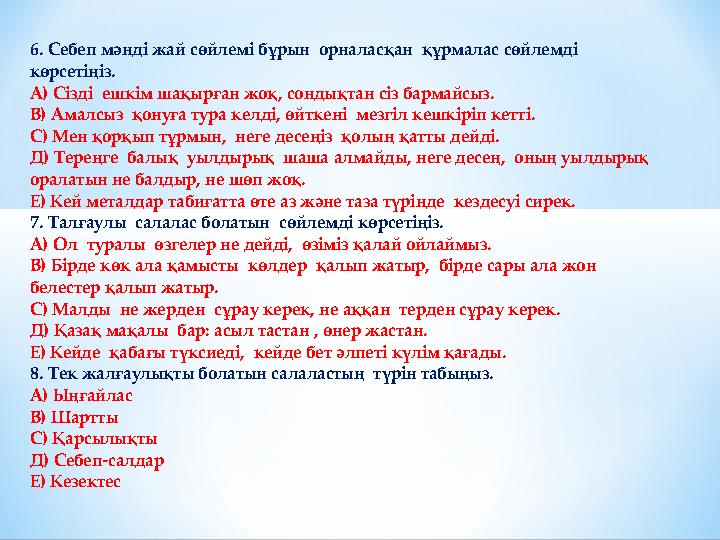 6. Себеп мәнді жай сөйлемі бұрын орналасқан құрмалас сөйлемді көрсетіңіз.
А) Сізді ешкім шақырған жоқ, сондықтан сіз бармайсыз.
В) Амалсыз қонуға тура келді, өйткені мезгіл кешкіріп кетті.
С) Мен қорқып тұрмын, неге десеңіз қолың қатты дейді.
Д) Тереңге балық уылдырық шаша алмайды, неге десең, оның уылдырық оралатын не балдыр, не шөп жоқ.
Е) Кей металдар табиғатта өте аз және таза түрінде кездесуі сирек.
7. Талғаулы салалас болатын сөйлемді көрсетіңіз.
А) Ол туралы өзгелер не дейді, өзіміз қалай ойлаймыз.
В) Бірде көк ала қамысты көлдер қалып жатыр, бірде сары ала жон белестер қалып жатыр.
С) Малды не жерден сұрау керек, не аққан терден сұрау керек.
Д) Қазақ мақалы бар: асыл тастан , өнер жастан.
Е) Кейде қабағы түксиеді, кейде бет әлпеті күлім қағады.
8. Тек жалғаулықты болатын салаластың түрін табыңыз.
А) Ыңғайлас
В) Шартты
С) Қарсылықты
Д) Себеп-салдар
Е) Кезектес